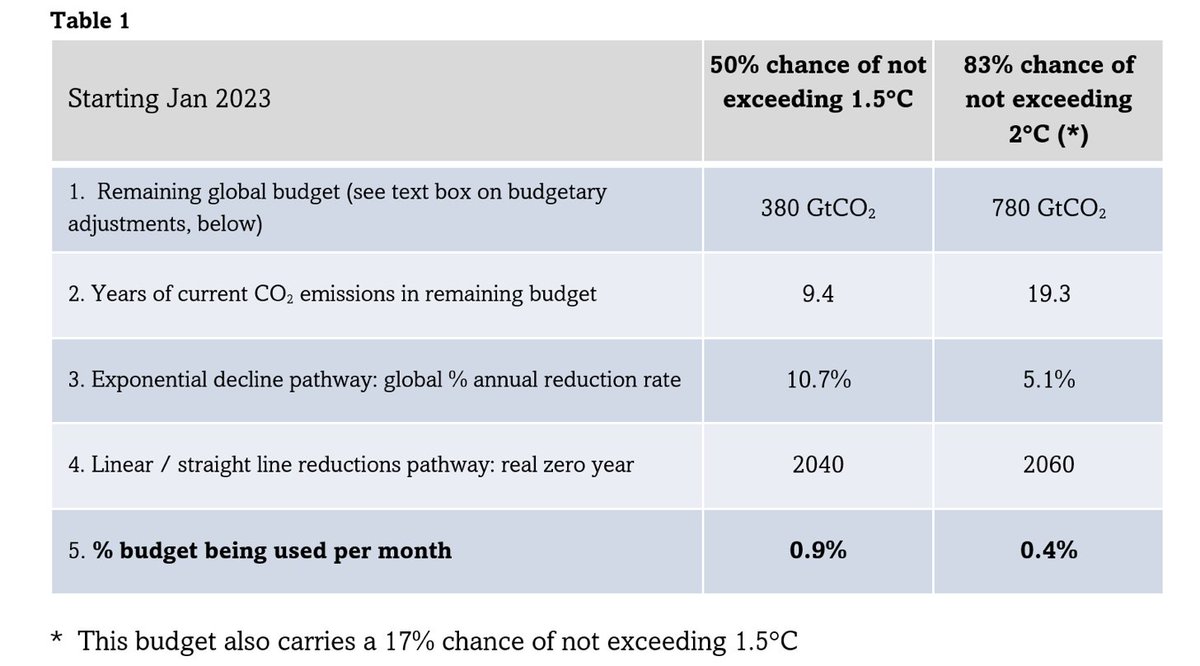 Table 1

| Starting Jan 2023 | 50% chance of not exceeding 1.5°C | 83% chance of not exceeding 2°C (*) |
|---|---|---|
| 1. Remaining global budget (see text box on budgetary adjustments, below) | 380 $GtCO_2$ | 780 $GtCO_2$ |
| 2. Years of current $CO_2$ emissions in remaining budget | 9.4 | 19.3 |
| 3. Exponential decline pathway: global % annual reduction rate | 10.7% | 5.1% |
| 4. Linear / straight line reductions pathway: real zero year | 2040 | 2060 |
| 5. **% budget being used per month** | **0.9%** | **0.4%** |

* This budget also carries a 17% chance of not exceeding 1.5°C